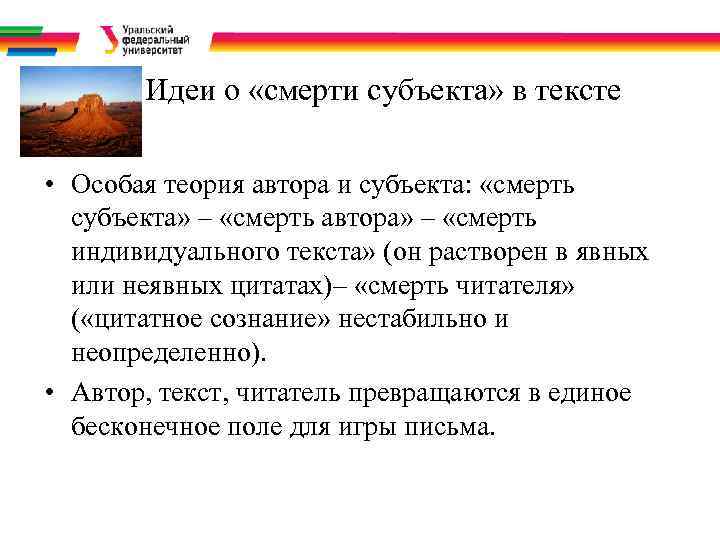 Уральский федеральный университет

Идеи о «смерти субъекта» в тексте

• Особая теория автора и субъекта: «смерть субъекта» – «смерть автора» – «смерть индивидуального текста» (он растворен в явных или неявных цитатах)– «смерть читателя» («цитатное сознание» нестабильно и неопределенно).

• Автор, текст, читатель превращаются в единое бесконечное поле для игры письма.